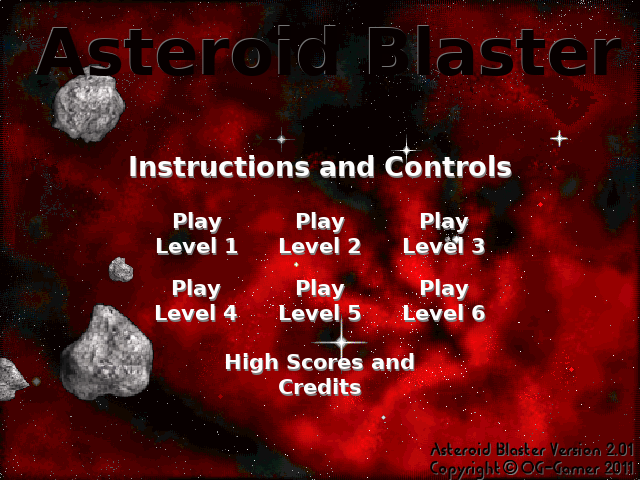 Asteroid Blaster

Instructions and Controls

Play Level 1

Play Level 2

Play Level 3

Play Level 4

Play Level 5

Play Level 6

High Scores and Credits

Asteroid Blaster Version 2.01
Copyright © OG-Gamer 2011